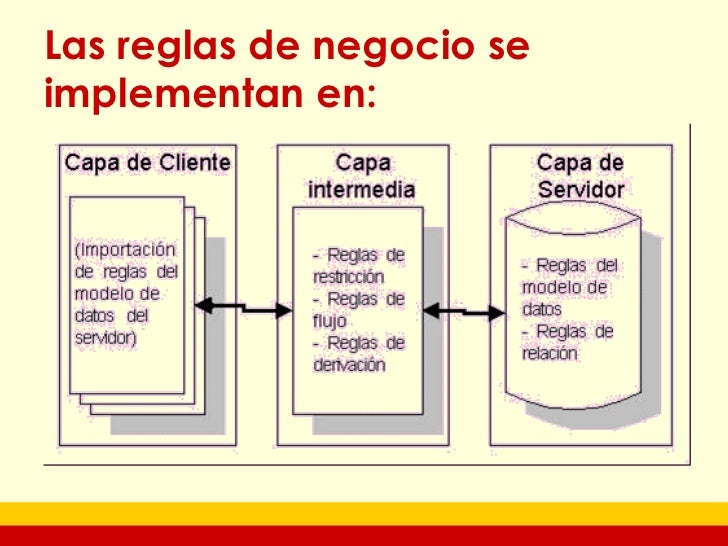 Las reglas de negocio se implementan en:

Capa de Cliente

(Importación de reglas del modelo de datos del servidor)

Capa intermedia

- Reglas de restricción
- Reglas de flujo
- Reglas de derivación

Capa de Servidor

- Reglas del modelo de datos
- Reglas de relación